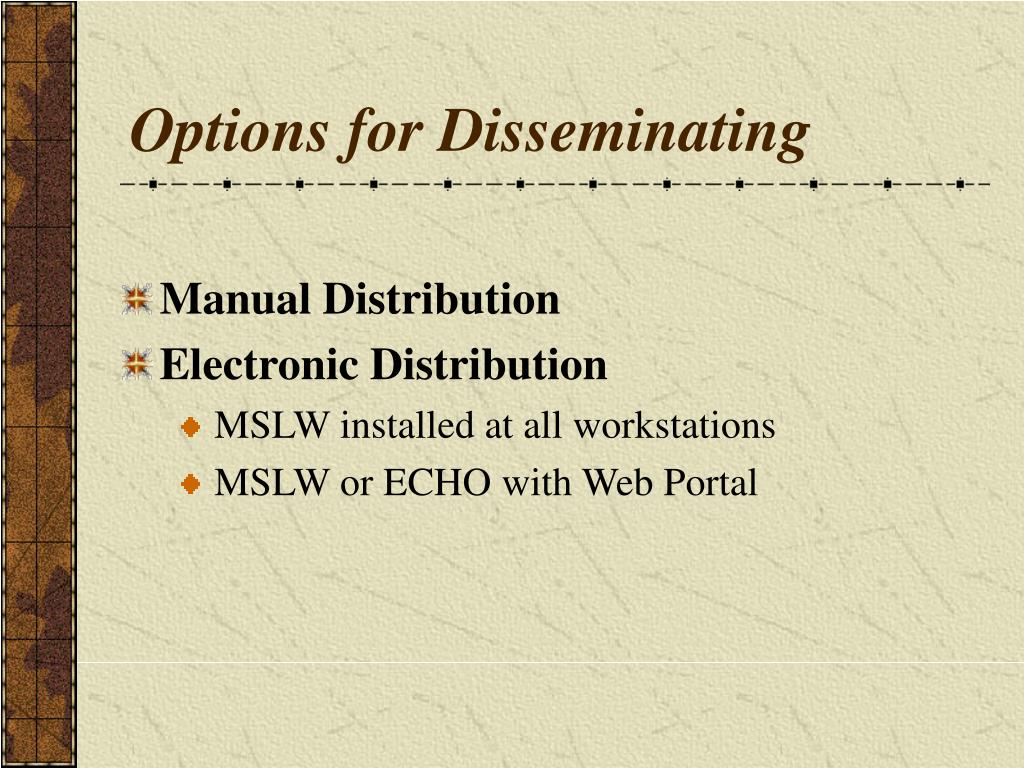 Options for Disseminating

Manual Distribution
Electronic Distribution
MSLW installed at all workstations
MSLW or ECHO with Web Portal